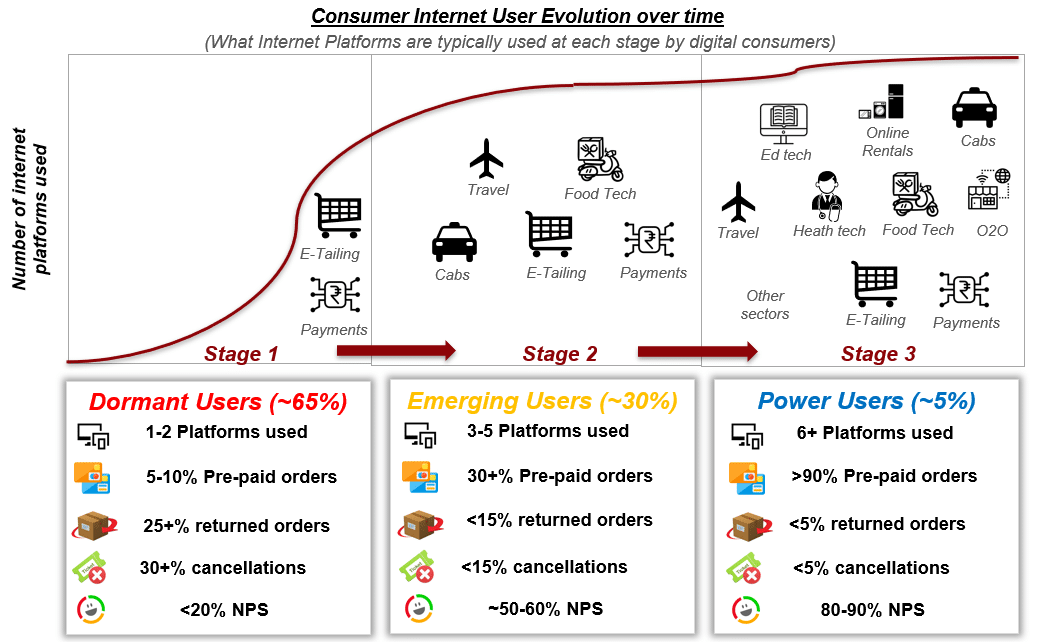 Consumer Internet User Evolution over time
(What Internet Platforms are typically used at each stage by digital consumers)

Number of internet platforms used

E-Tailing
Payments
Stage 1

Travel
Food Tech
Cabs
E-Tailing
Payments
Stage 2

Ed tech
Online Rentals
Cabs
Travel
Heath tech
Food Tech
O2O
Other sectors
E-Tailing
Payments
Stage 3

Dormant Users (~65%)
1-2 Platforms used
5-10% Pre-paid orders
25+% returned orders
30+% cancellations
<20% NPS

Emerging Users (~30%)
3-5 Platforms used
30+% Pre-paid orders
<15% returned orders
<15% cancellations
~50-60% NPS

Power Users (~5%)
6+ Platforms used
>90% Pre-paid orders
<5% returned orders
<5% cancellations
80-90% NPS